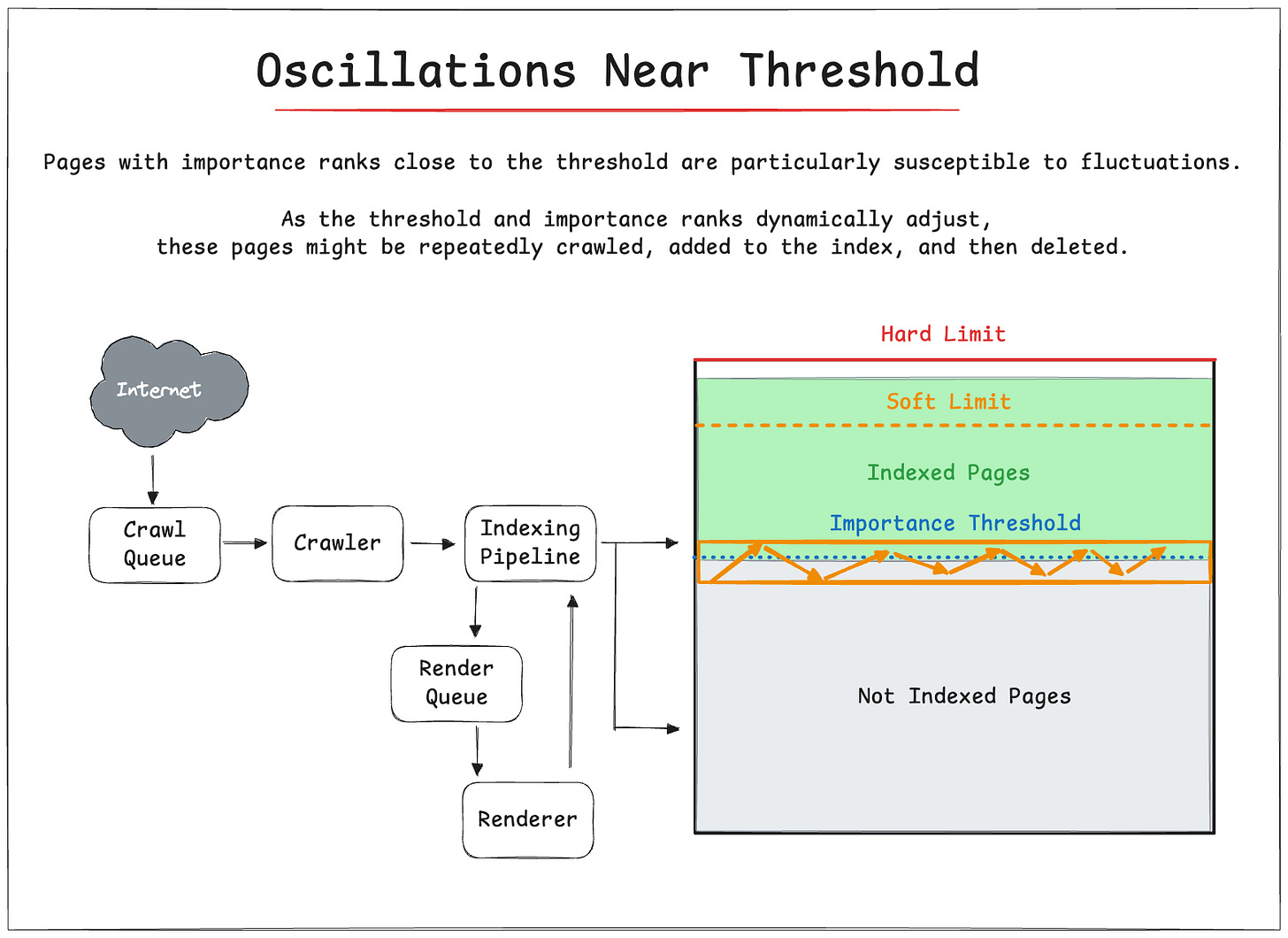 Oscillations Near Threshold

Pages with importance ranks close to the threshold are particularly susceptible to fluctuations.

As the threshold and importance ranks dynamically adjust, these pages might be repeatedly crawled, added to the index, and then deleted.

Internet

Crawl Queue

Crawler

Indexing Pipeline

Render Queue

Renderer

Hard Limit

Soft Limit

Indexed Pages

Importance Threshold

Not Indexed Pages